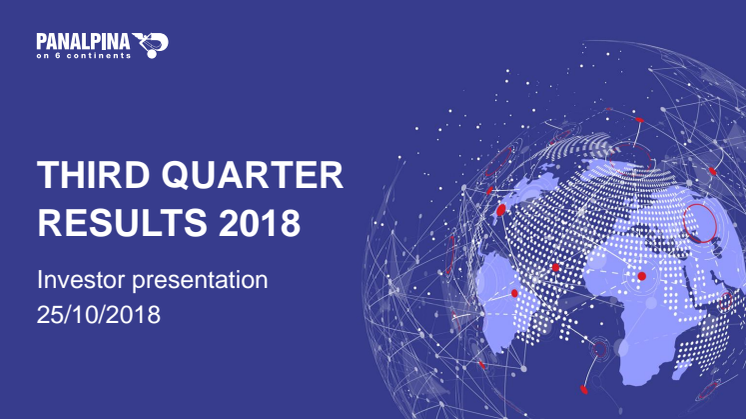 PANALPINA
on 6 continents

THIRD QUARTER RESULTS 2018

Investor presentation
25/10/2018